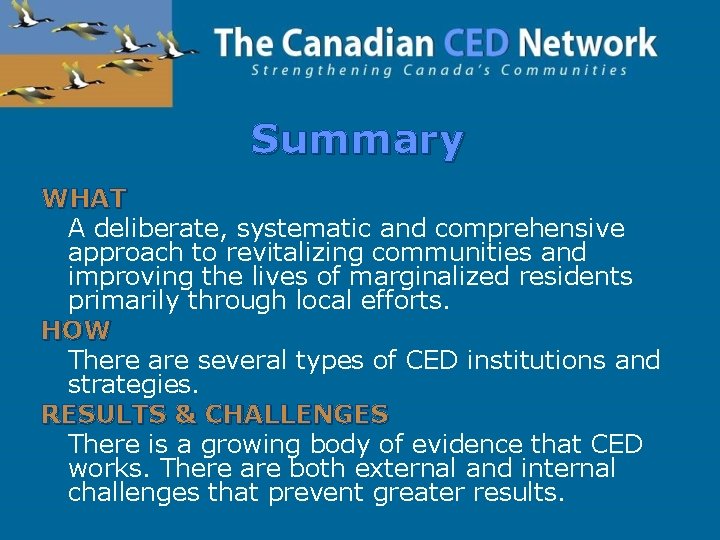 The Canadian CED Network
Strengthening Canada's Communities

Summary

WHAT

A deliberate, systematic and comprehensive approach to revitalizing communities and improving the lives of marginalized residents primarily through local efforts.

HOW

There are several types of CED institutions and strategies.

RESULTS & CHALLENGES

There is a growing body of evidence that CED works. There are both external and internal challenges that prevent greater results.